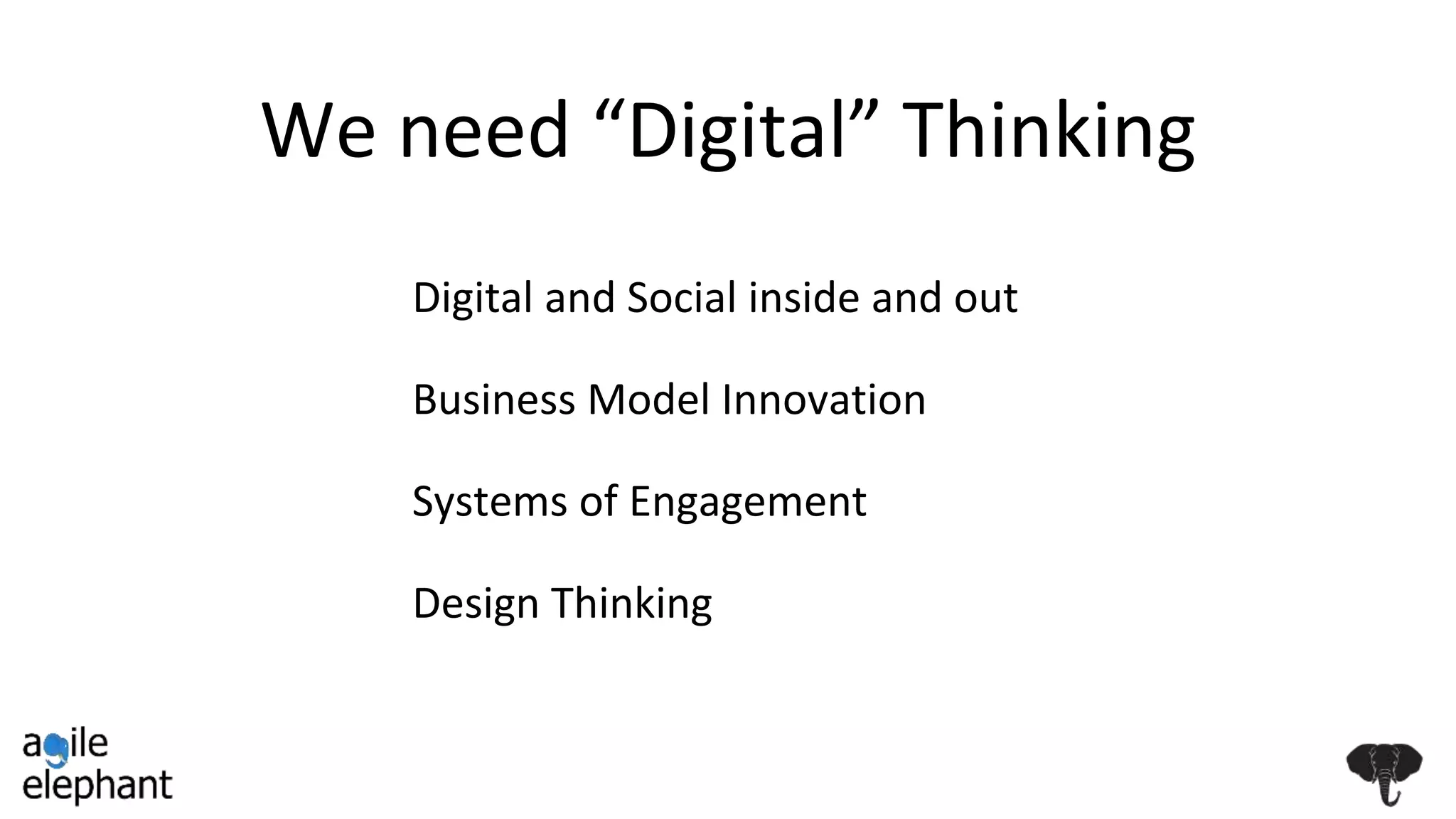 We need “Digital” Thinking

Digital and Social inside and out

Business Model Innovation

Systems of Engagement

Design Thinking

agile elephant